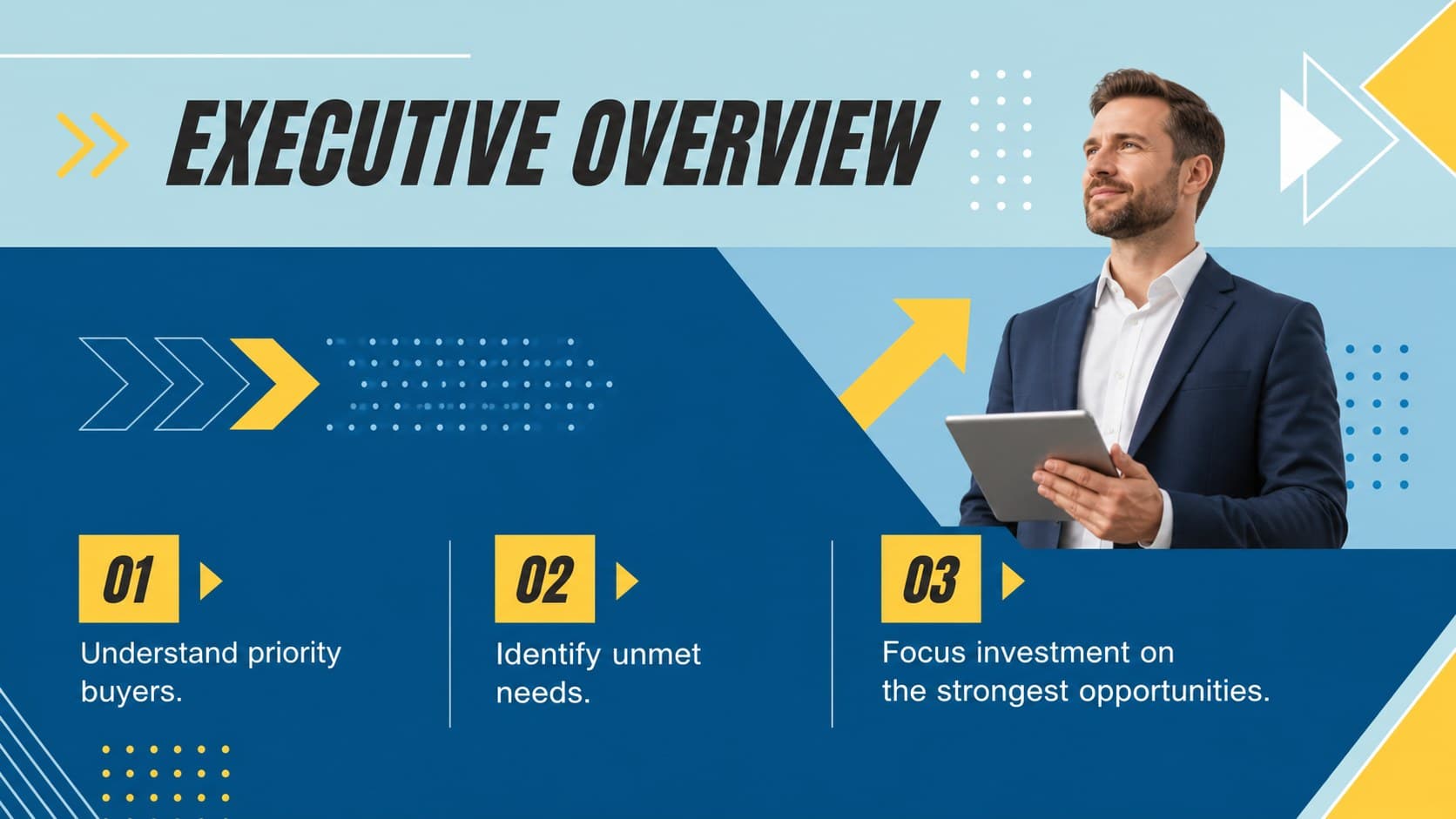 EXECUTIVE OVERVIEW

01

Understand priority buyers.

02

Identify unmet needs.

03

Focus investment on the strongest opportunities.